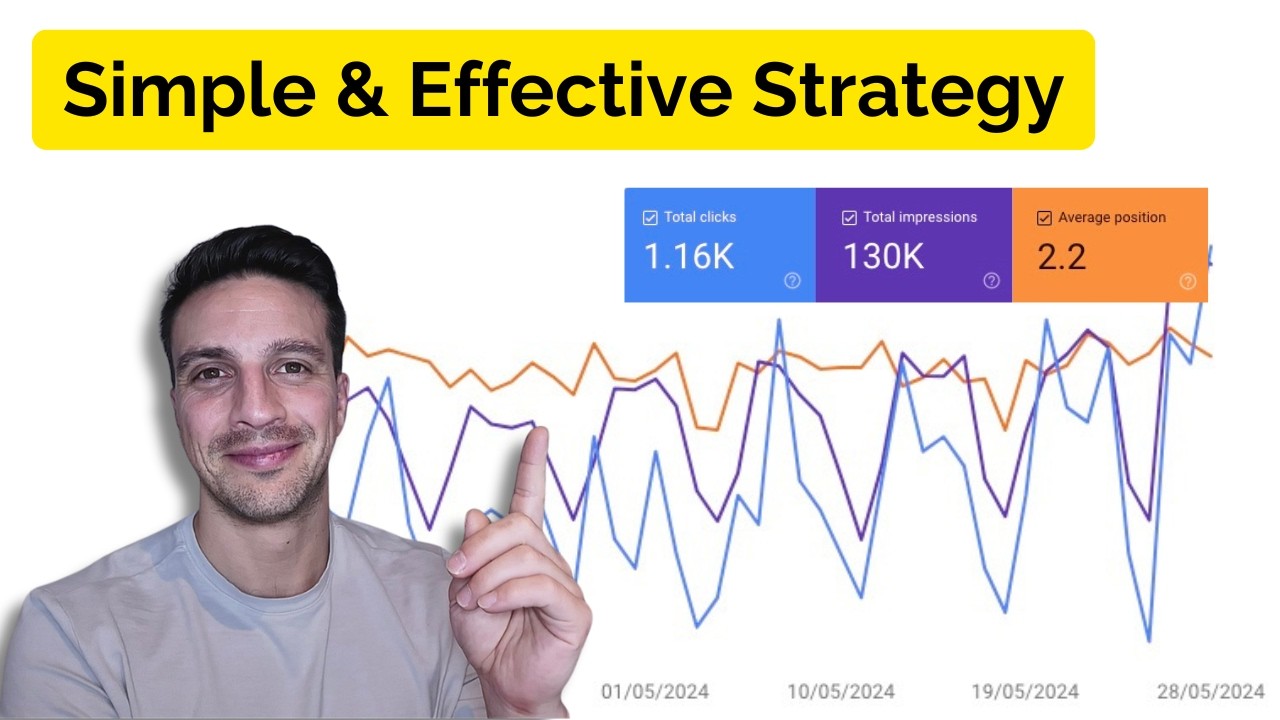 Simple & Effective Strategy

Total clicks
1.16K

Total impressions
130K

Average position
2.2

01/05/2024
10/05/2024
19/05/2024
28/05/2024